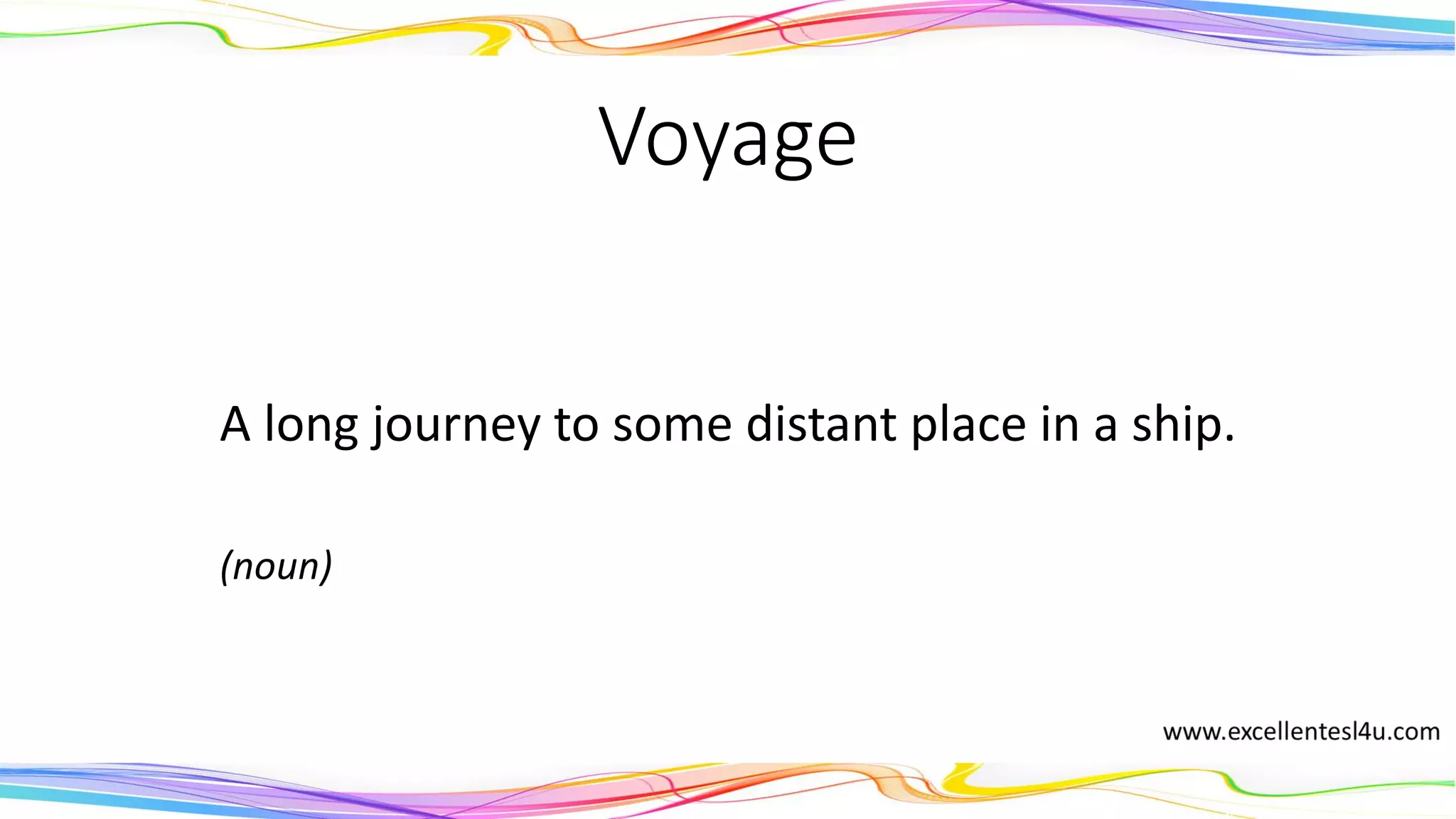 Voyage

A long journey to some distant place in a ship.

(noun)

www.excellentesl4u.com